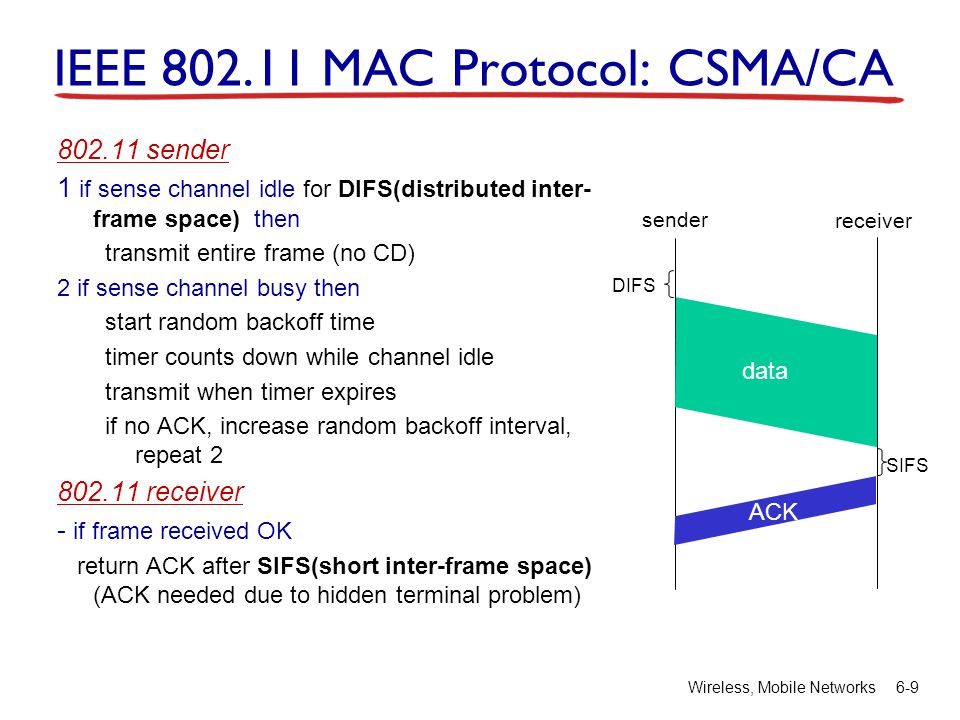 IEEE 802.11 MAC Protocol: CSMA/CA

802.11 sender

1 if sense channel idle for DIFS(distributed inter-frame space) then

transmit entire frame (no CD)

2 if sense channel busy then

start random backoff time

timer counts down while channel idle

transmit when timer expires

if no ACK, increase random backoff interval, repeat 2

802.11 receiver

- if frame received OK

return ACK after SIFS(short inter-frame space) (ACK needed due to hidden terminal problem)

sender

receiver

DIFS

data

SIFS

ACK

Wireless, Mobile Networks 6-9